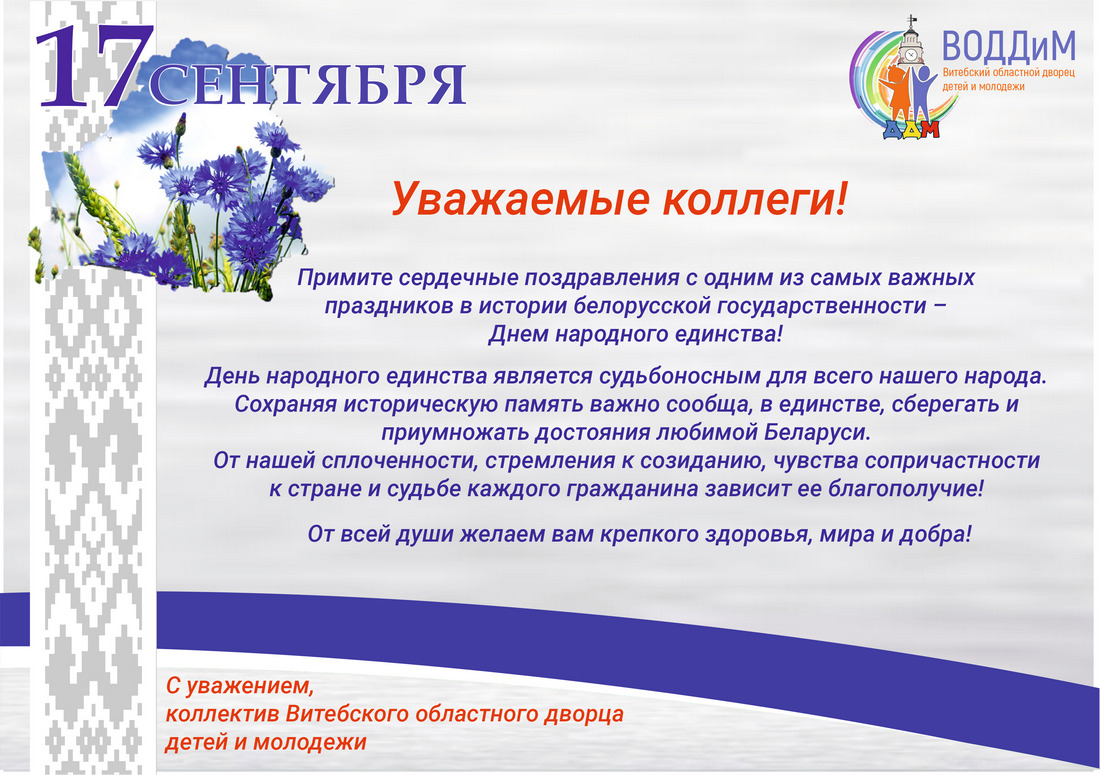 17 СЕНТЯБРЯ

ВОДДиМ
Витебский областной дворец детей и молодежи
ДДМ

Уважаемые коллеги!

Примите сердечные поздравления с одним из самых важных праздников в истории белорусской государственности – Днем народного единства!

День народного единства является судьбоносным для всего нашего народа. Сохраняя историческую память важно сообща, в единстве, сберегать и приумножать достояния любимой Беларуси.
От нашей сплоченности, стремления к созиданию, чувства сопричастности к стране и судьбе каждого гражданина зависит ее благополучие!

От всей души желаем вам крепкого здоровья, мира и добра!

С уважением,
коллектив Витебского областного дворца детей и молодежи